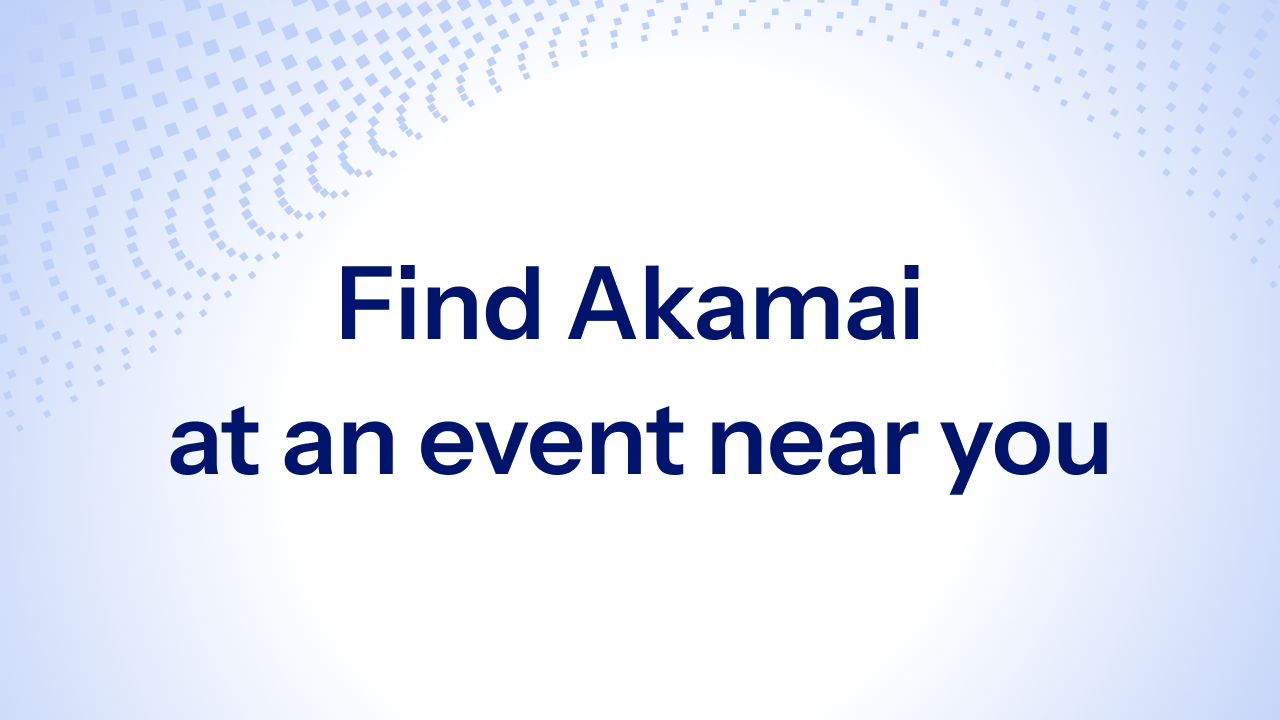 Find Akamai
at an event near you